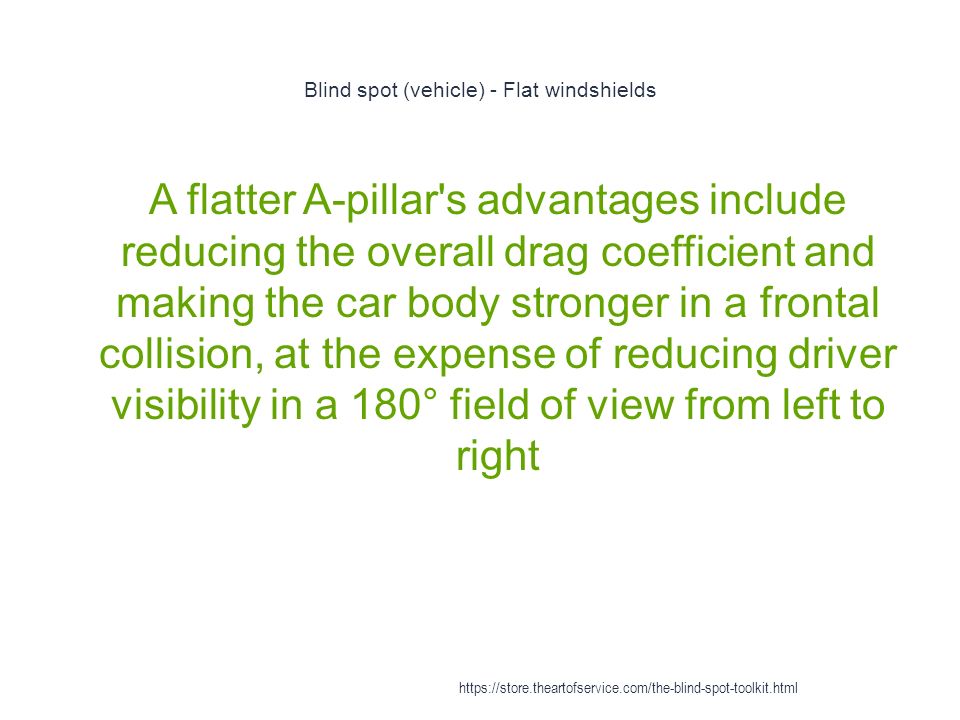 Blind spot (vehicle) - Flat windshields

A flatter A-pillar's advantages include reducing the overall drag coefficient and making the car body stronger in a frontal collision, at the expense of reducing driver visibility in a 180° field of view from left to right

https://store.theartofservice.com/the-blind-spot-toolkit.html